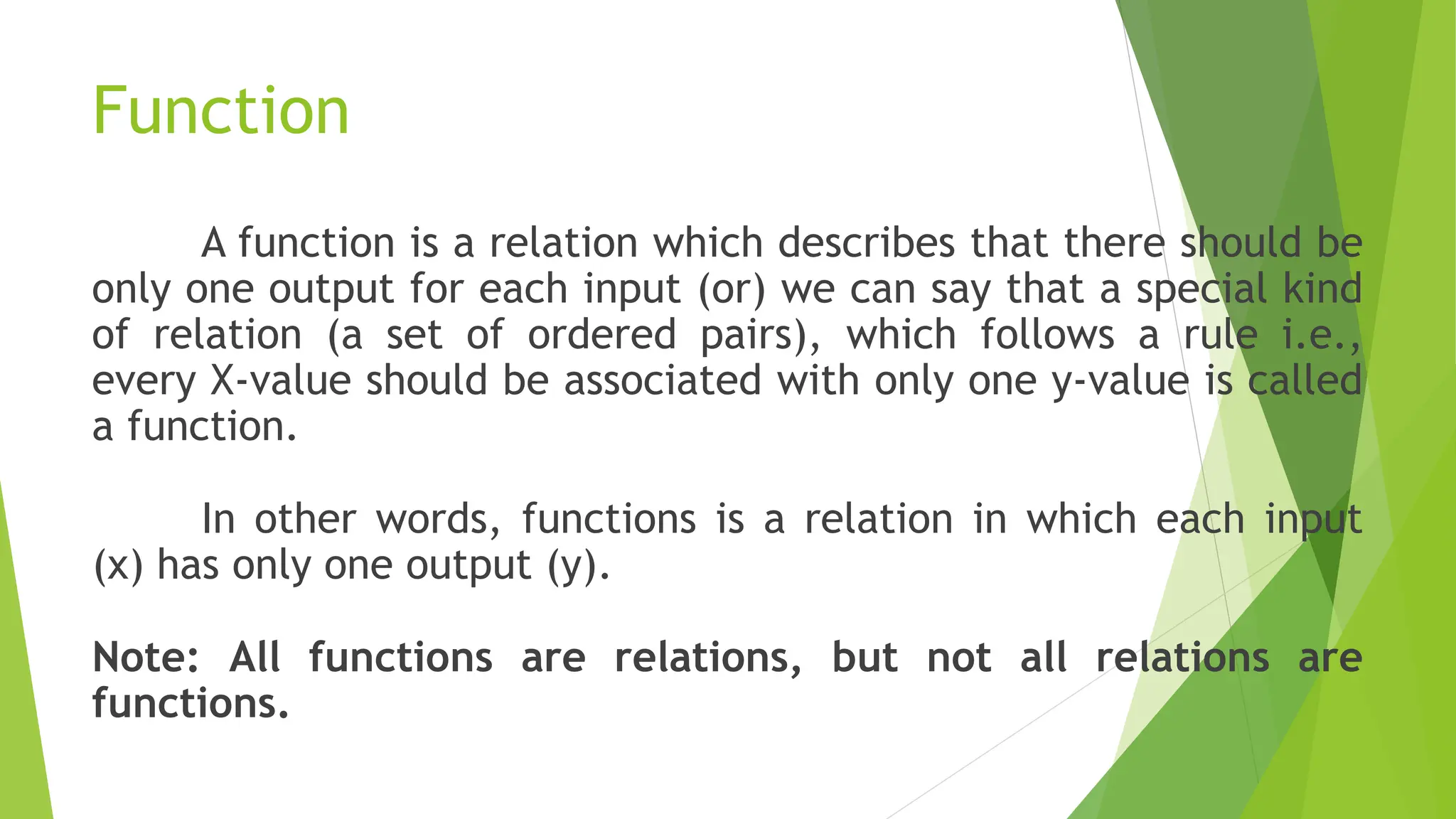 Function

A function is a relation which describes that there should be only one output for each input (or) we can say that a special kind of relation (a set of ordered pairs), which follows a rule i.e., every X-value should be associated with only one y-value is called a function.

In other words, functions is a relation in which each input (x) has only one output (y).

Note: All functions are relations, but not all relations are functions.